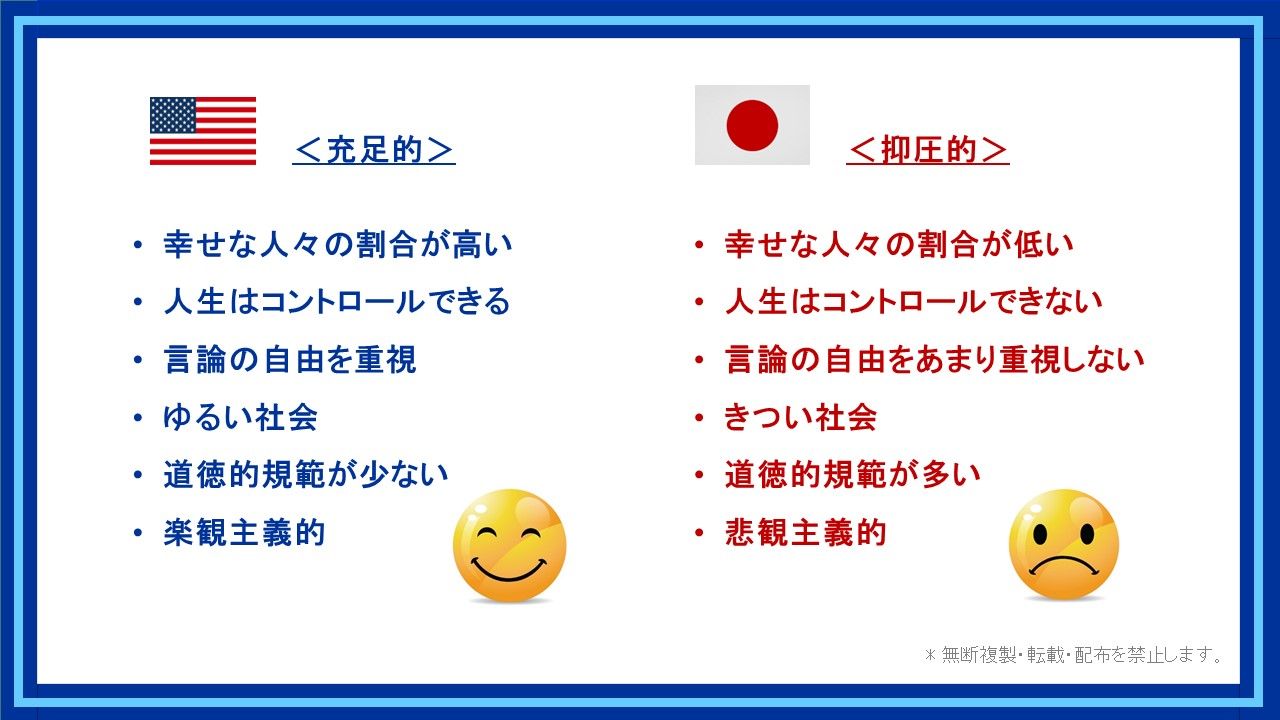 ＜充足的＞

• 幸せな人々の割合が高い
• 人生はコントロールできる
• 言論の自由を重視
• ゆるい社会
• 道徳的規範が少ない
• 楽観主義的

＜抑圧的＞

• 幸せな人々の割合が低い
• 人生はコントロールできない
• 言論の自由をあまり重視しない
• きつい社会
• 道徳的規範が多い
• 悲観主義的

＊無断複製・転載・配布を禁止します。